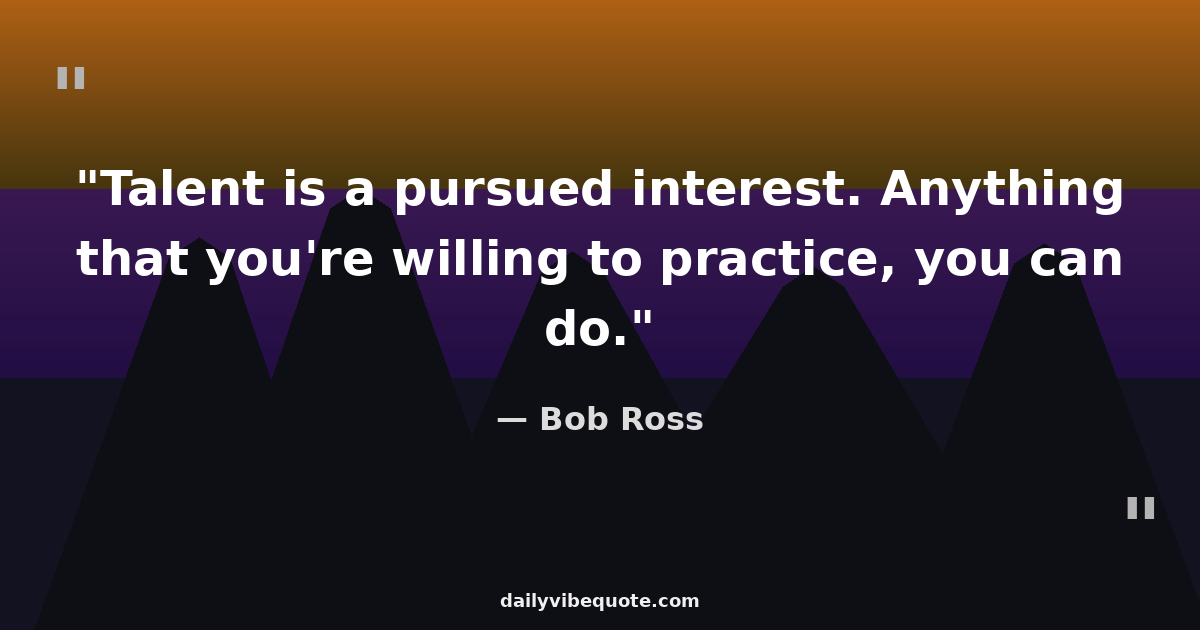 "

"Talent is a pursued interest. Anything that you're willing to practice, you can do."

— Bob Ross

"

dailyvibequote.com